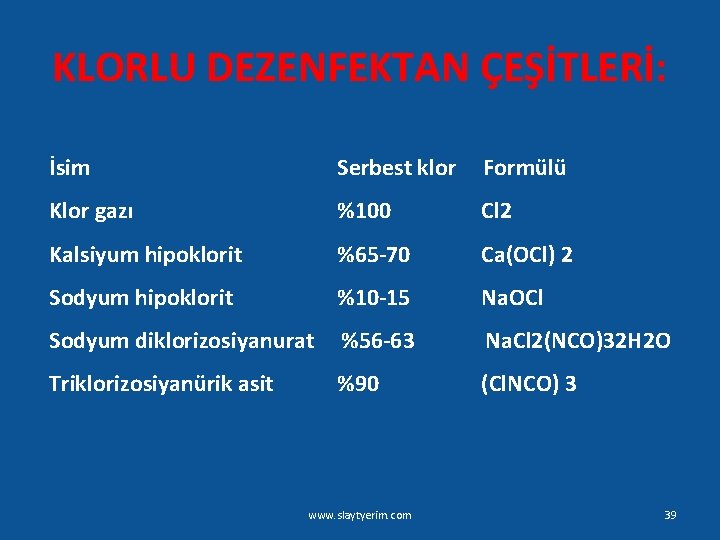 KLORLU DEZENFEKTAN ÇEŞİTLERİ:

| İsim | Serbest klor | Formülü |
|---|---|---|
| Klor gazı | %100 | Cl2 |
| Kalsiyum hipoklorit | %65-70 | Ca(OCl) 2 |
| Sodyum hipoklorit | %10-15 | NaOCl |
| Sodyum diklorizosiyanurat | %56-63 | NaCl2(NCO)32H2O |
| Triklorizosiyanürik asit | %90 | (ClNCO) 3 |

www.slaytyerim.com

39